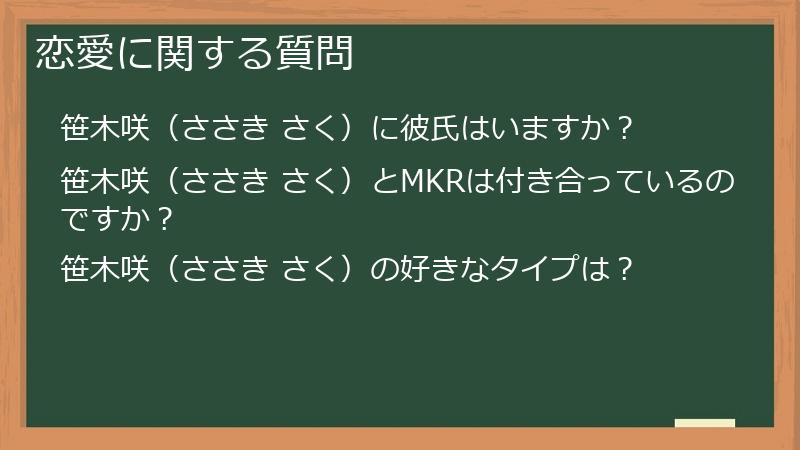 恋愛に関する質問

笹木咲（ささき さく）に彼氏はいますか？

笹木咲（ささき さく）とMKRは付き合っているのですか？

笹木咲（ささき さく）の好きなタイプは？